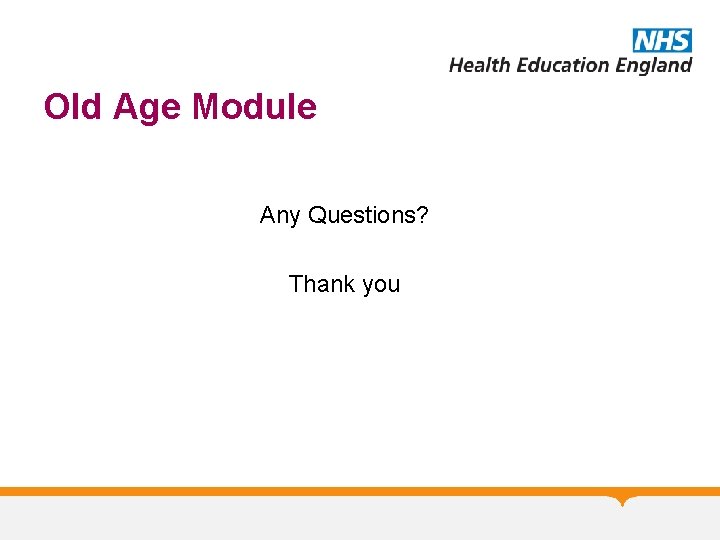 NHS
Health Education England

Old Age Module

Any Questions?

Thank you